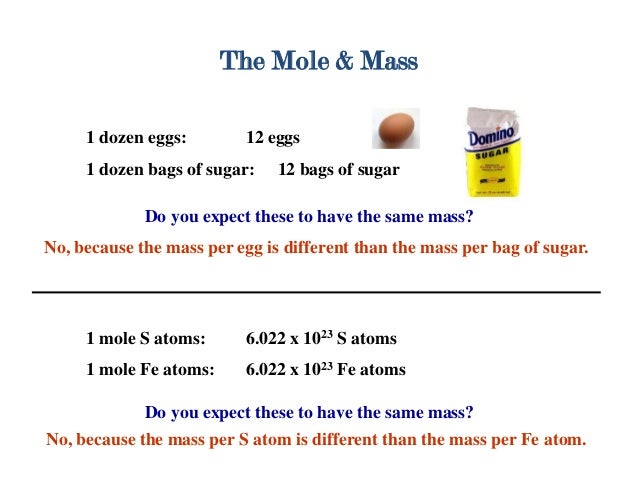 The Mole & Mass

1 dozen eggs: 12 eggs

1 dozen bags of sugar: 12 bags of sugar

Domino
SUGAR

Do you expect these to have the same mass?

No, because the mass per egg is different than the mass per bag of sugar.

1 mole S atoms: $6.022 \times 10^{23}$ S atoms

1 mole Fe atoms: $6.022 \times 10^{23}$ Fe atoms

Do you expect these to have the same mass?

No, because the mass per S atom is different than the mass per Fe atom.